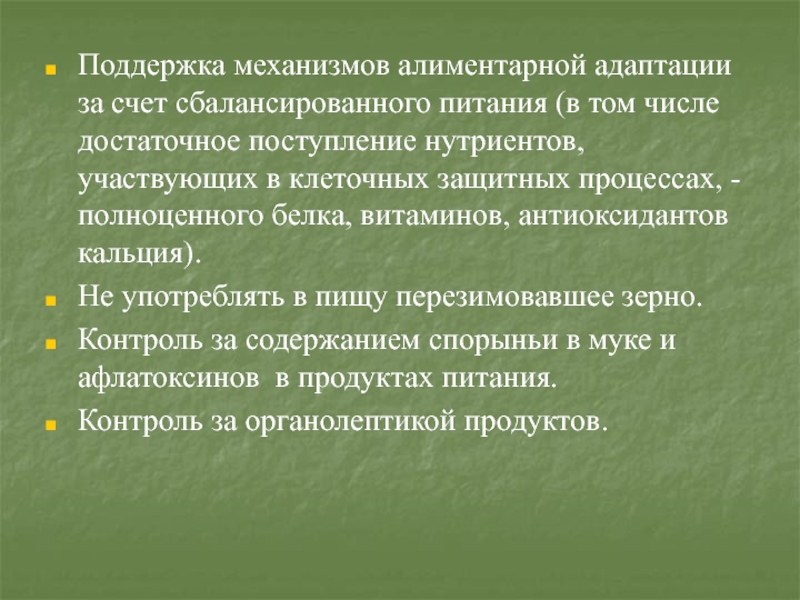 Поддержка механизмов алиментарной адаптации за счет сбалансированного питания (в том числе достаточное поступление нутриентов, участвующих в клеточных защитных процессах, - полноценного белка, витаминов, антиоксидантов кальция).

Не употреблять в пищу перезимовавшее зерно.

Контроль за содержанием спорыньи в муке и афлатоксинов в продуктах питания.

Контроль за органолептикой продуктов.